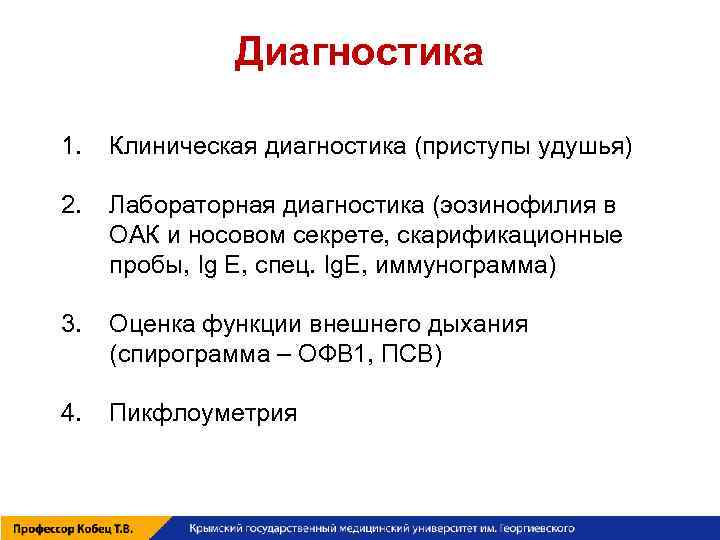 Диагностика

1. Клиническая диагностика (приступы удушья)

2. Лабораторная диагностика (эозинофилия в ОАК и носовом секрете, скарификационные пробы, Ig E, спец. IgE, иммунограмма)

3. Оценка функции внешнего дыхания (спирограмма – ОФВ1, ПСВ)

4. Пикфлоуметрия

Профессор Кобец Т.В.

Крымский государственный медицинский университет им. Георгиевского